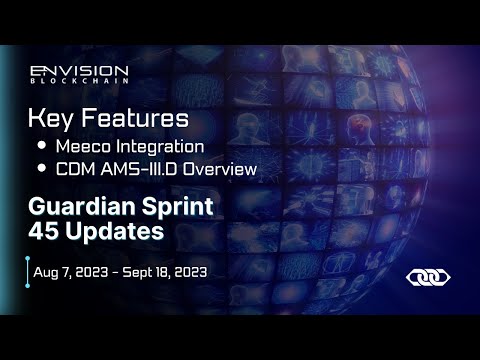 ENVISION
BLOCKCHAIN

Key Features
• Meeco Integration
• CDM AMS-III.D Overview

Guardian Sprint 45 Updates

Aug 7, 2023 - Sept 18, 2023